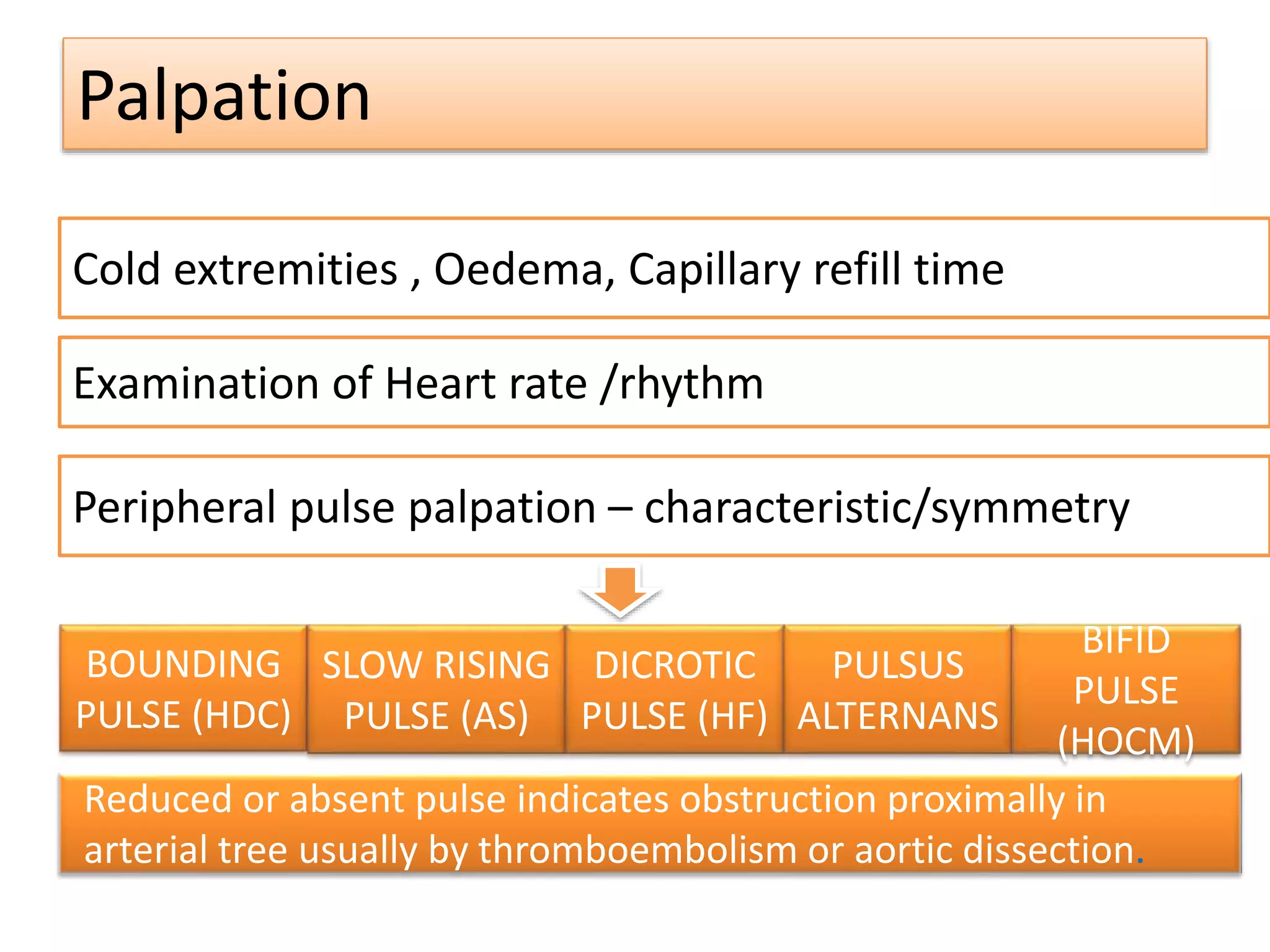 Palpation

Cold extremities , Oedema, Capillary refill time

Examination of Heart rate /rhythm

Peripheral pulse palpation – characteristic/symmetry

BOUNDING PULSE (HDC)

SLOW RISING PULSE (AS)

DICROTIC PULSE (HF)

PULSUS ALTERNANS

BIFID PULSE (HOCM)

Reduced or absent pulse indicates obstruction proximally in arterial tree usually by thromboembolism or aortic dissection.